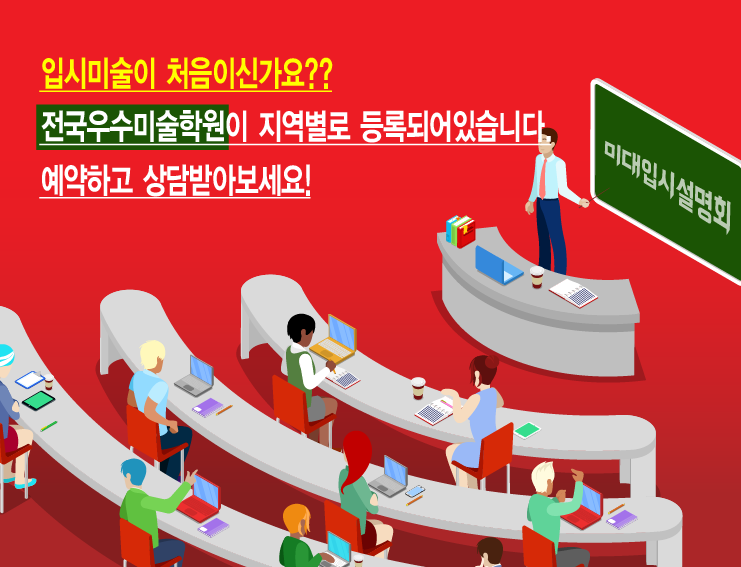 입시미술이 처음이신가요??

전국우수미술학원이 지역별로 등록되어있습니다

예약하고 상담받아보세요!

미대입시설명회